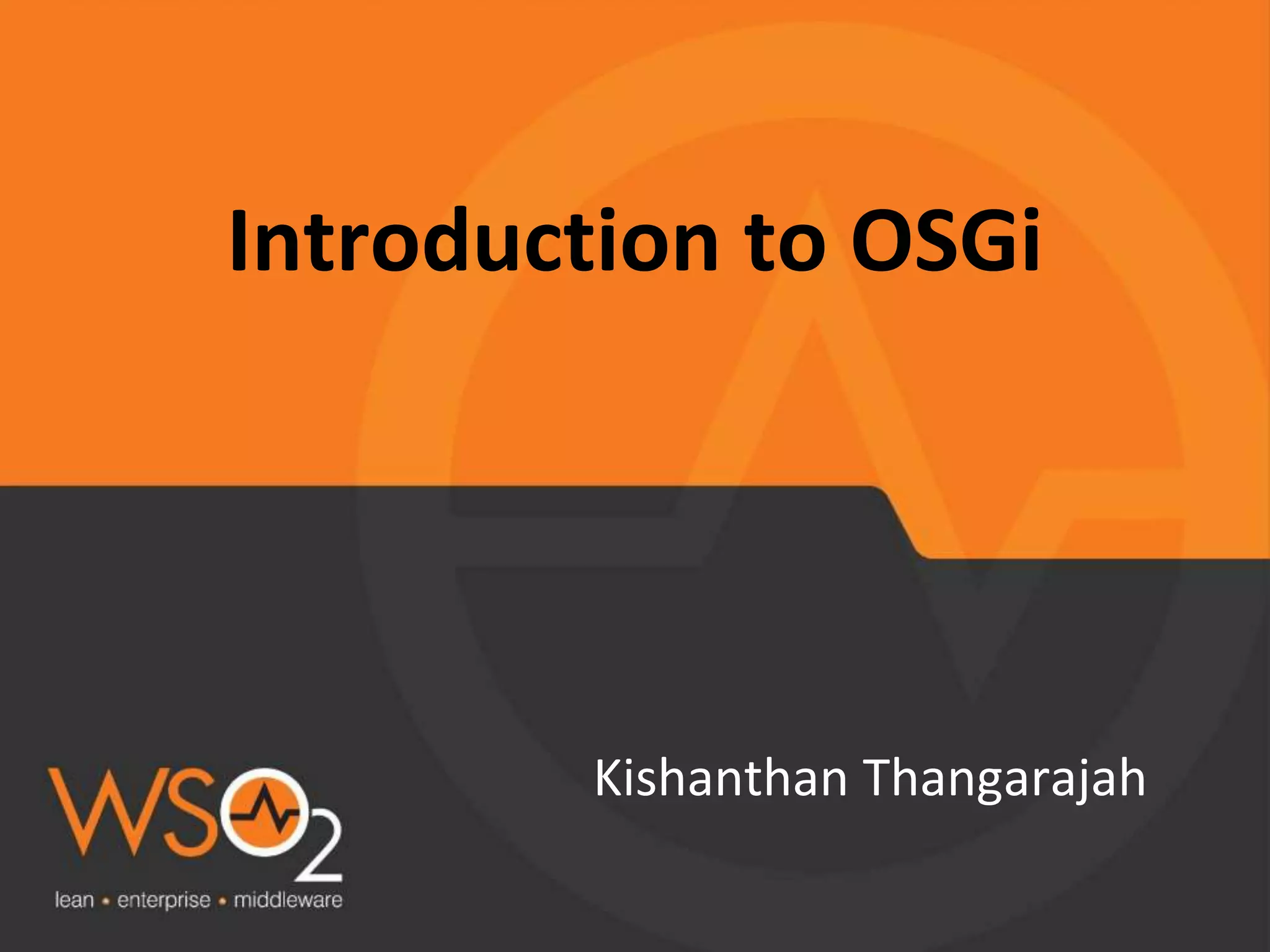 Introduction to OSGi

Kishanthan Thangarajah

WSO2

lean • enterprise • middleware